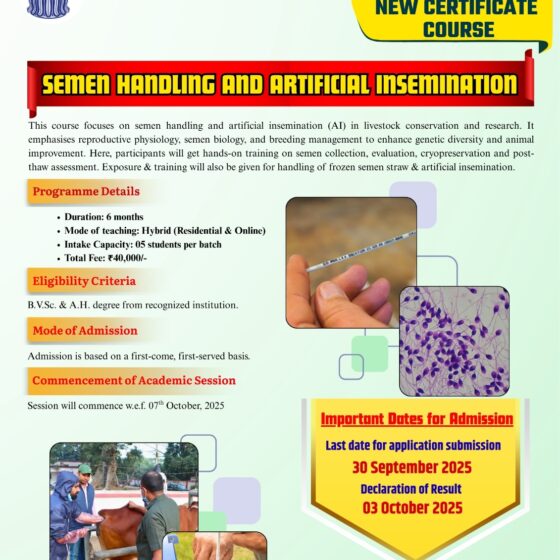 NEW CERTIFICATE COURSE

SEMEN HANDLING AND ARTIFICIAL INSEMINATION

This course focuses on semen handling and artificial insemination (AI) in livestock conservation and research. It emphasises reproductive physiology, semen biology, and breeding management to enhance genetic diversity and animal improvement. Here, participants will get hands-on training on semen collection, evaluation, cryopreservation and post-thaw assessment. Exposure & training will also be given for handling of frozen semen straw & artificial insemination.

Programme Details

• Duration: 6 months
• Mode of teaching: Hybrid (Residential & Online)
• Intake Capacity: 05 students per batch
• Total Fee: ₹40,000/-

Eligibility Criteria

B.V.Sc. & A.H. degree from recognized institution.

Mode of Admission

Admission is based on a first-come, first-served basis.

Commencement of Academic Session

Session will commence w.e.f. 07$^{th}$ October, 2025

Important Dates for Admission

Last date for application submission

30 September 2025

Declaration of Result

03 October 2025